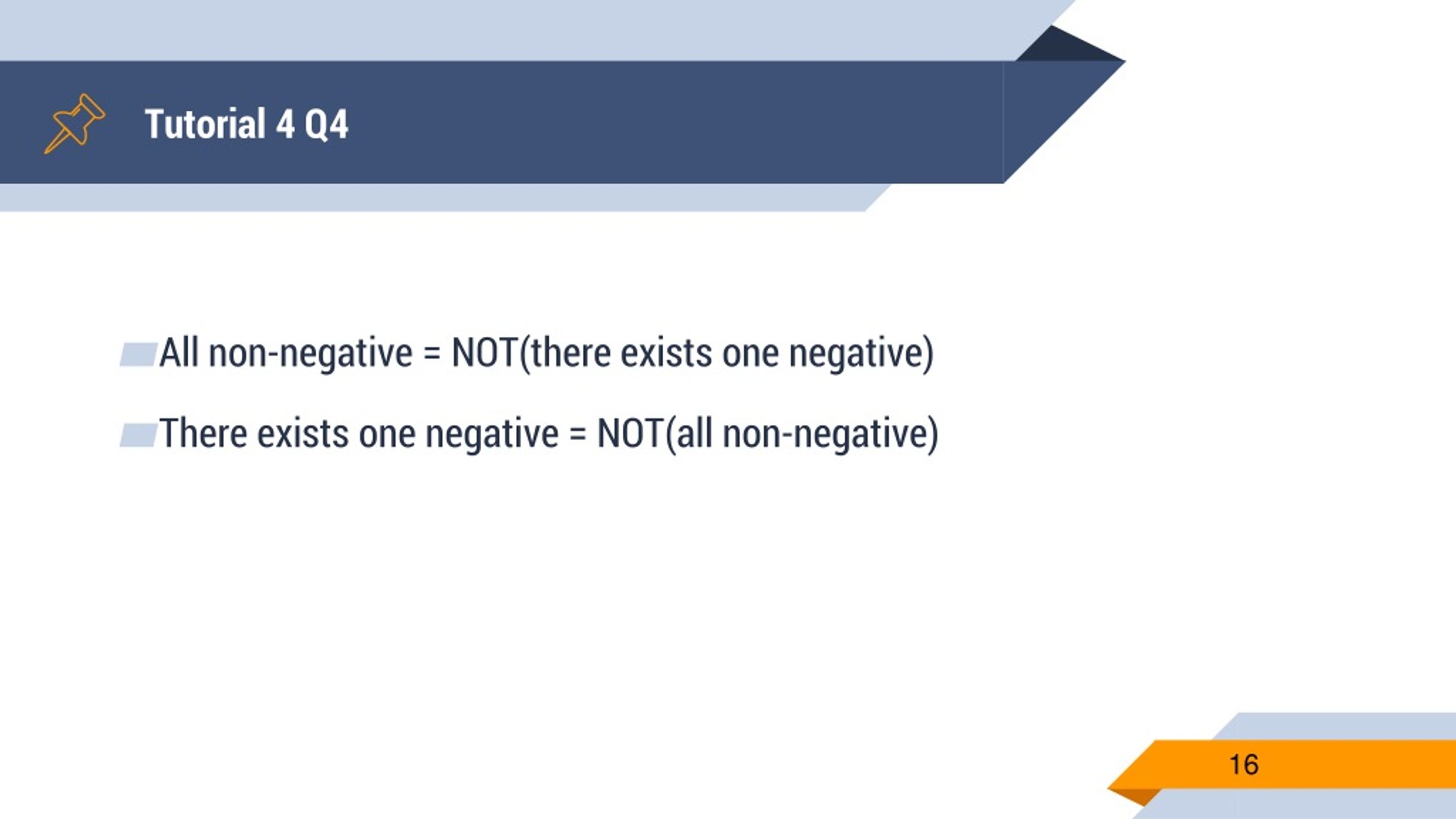 Tutorial 4 Q4

All non-negative = NOT(there exists one negative)

There exists one negative = NOT(all non-negative)

16